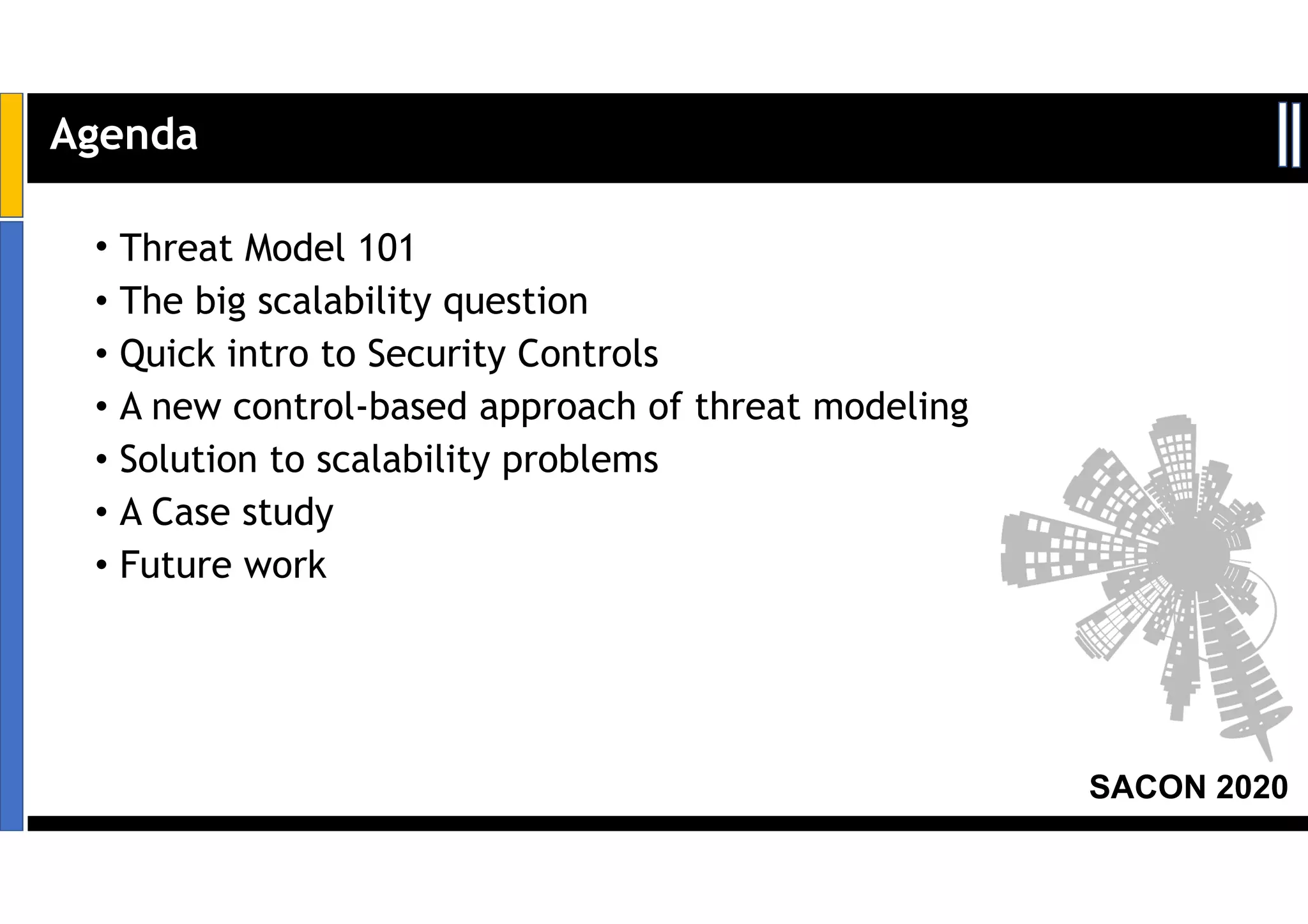 Agenda

• Threat Model 101
• The big scalability question
• Quick intro to Security Controls
• A new control-based approach of threat modeling
• Solution to scalability problems
• A Case study
• Future work

SACON 2020